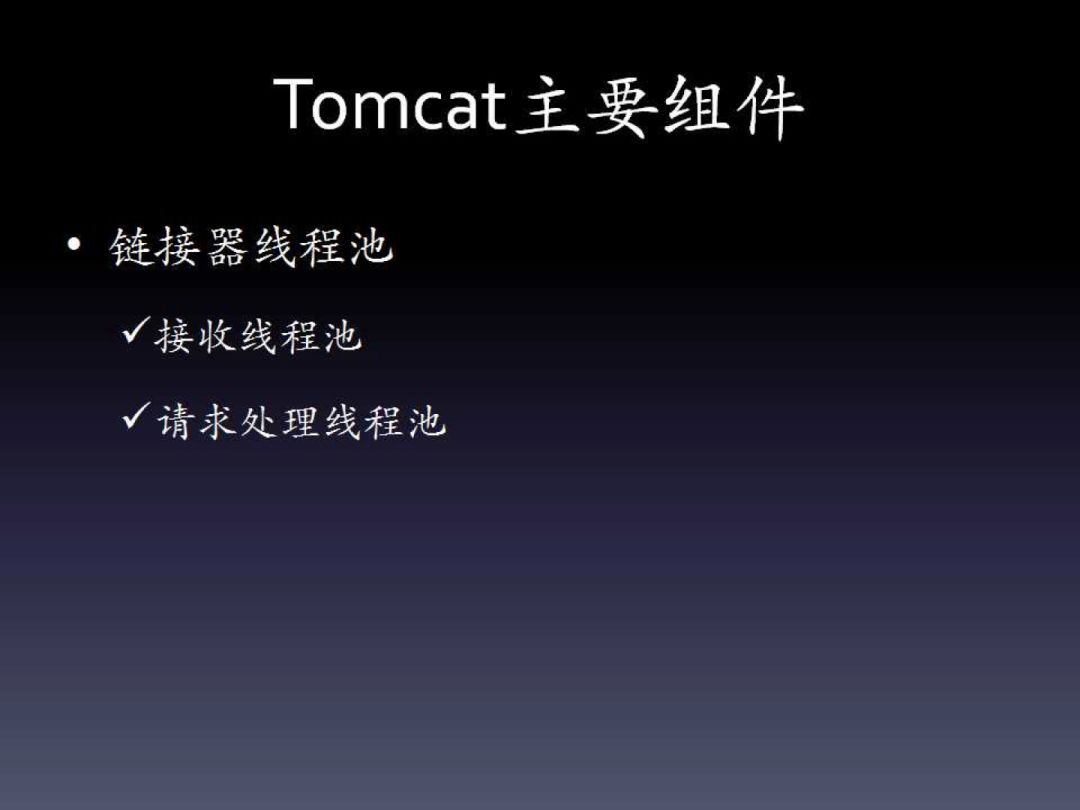 Tomcat主要组件

• 链接器线程池

✓接收线程池

✓请求处理线程池